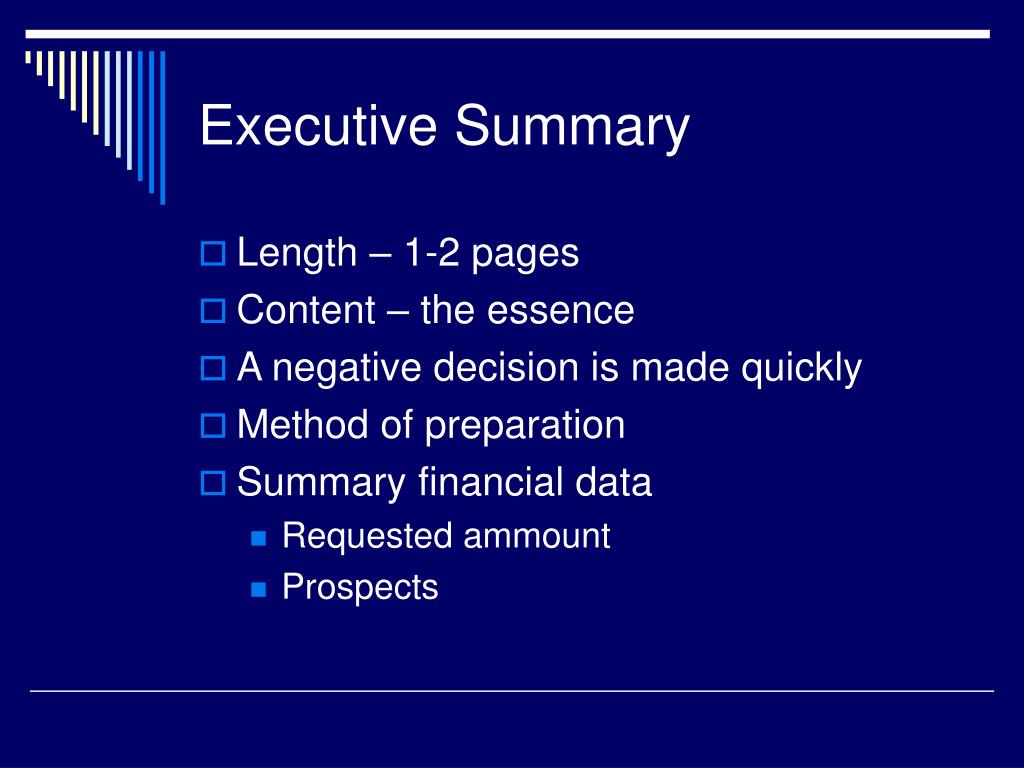 Executive Summary

Length – 1-2 pages
Content – the essence
A negative decision is made quickly
Method of preparation
Summary financial data
Requested ammount
Prospects